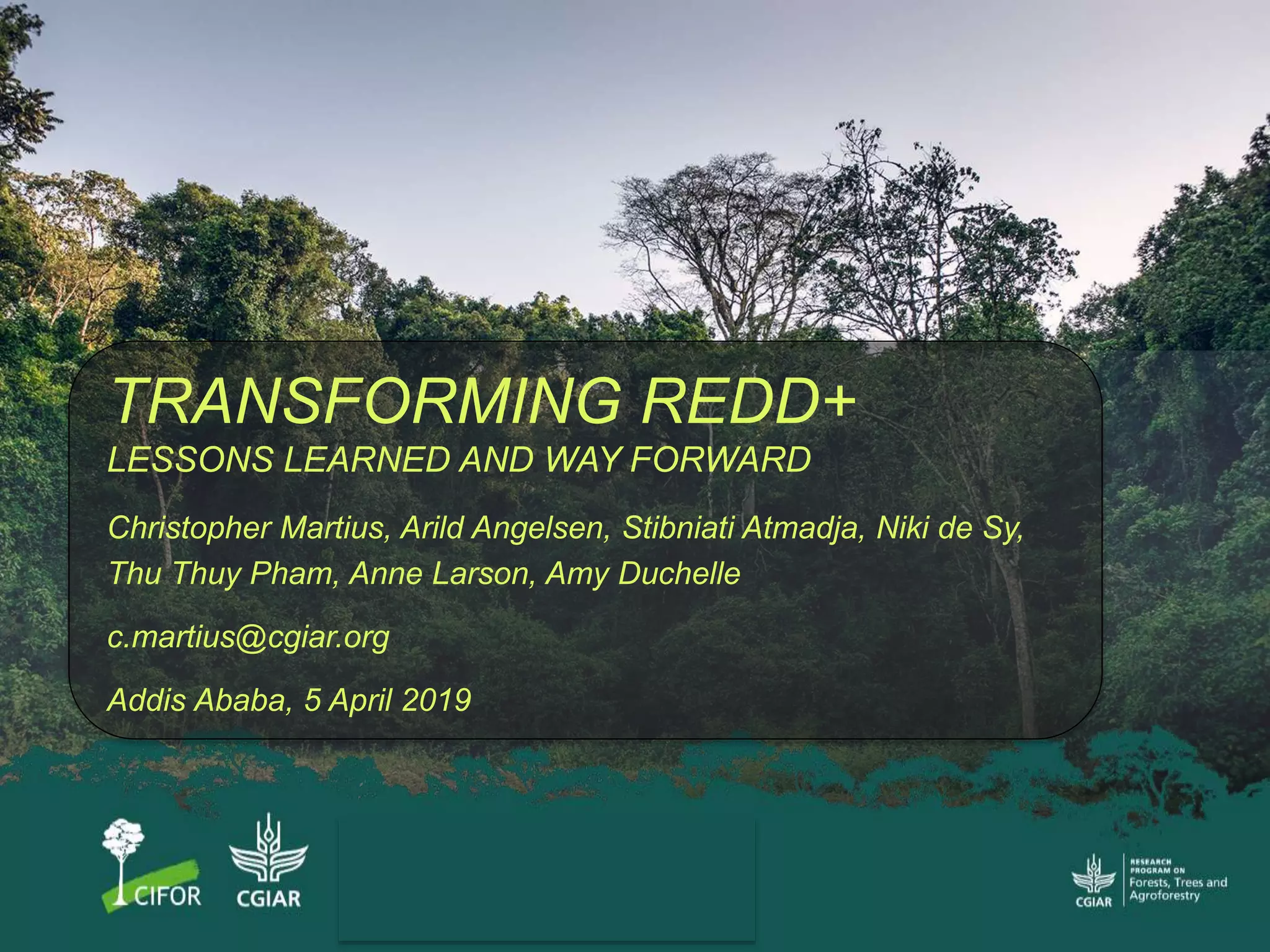 TRANSFORMING REDD+
LESSONS LEARNED AND WAY FORWARD

Christopher Martius, Arild Angelsen, Stibniati Atmadja, Niki de Sy, Thu Thuy Pham, Anne Larson, Amy Duchelle

c.martius@cgiar.org

Addis Ababa, 5 April 2019

CIFOR

CGIAR

CGIAR
RESEARCH PROGRAM ON
Forests, Trees and Agroforestry